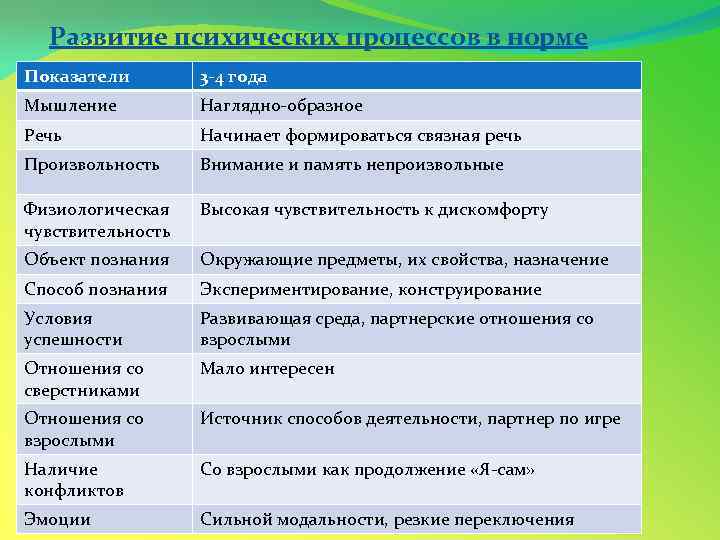 Развитие психических процессов в норме

| Показатели | 3-4 года |
|---|---|
| Мышление | Наглядно-образное |
| Речь | Начинает формироваться связная речь |
| Произвольность | Внимание и память непроизвольные |
| Физиологическая чувствительность | Высокая чувствительность к дискомфорту |
| Объект познания | Окружающие предметы, их свойства, назначение |
| Способ познания | Экспериментирование, конструирование |
| Условия успешности | Развивающая среда, партнерские отношения со взрослыми |
| Отношения со сверстниками | Мало интересен |
| Отношения со взрослыми | Источник способов деятельности, партнер по игре |
| Наличие конфликтов | Со взрослыми как продолжение «Я-сам» |
| Эмоции | Сильной модальности, резкие переключения |